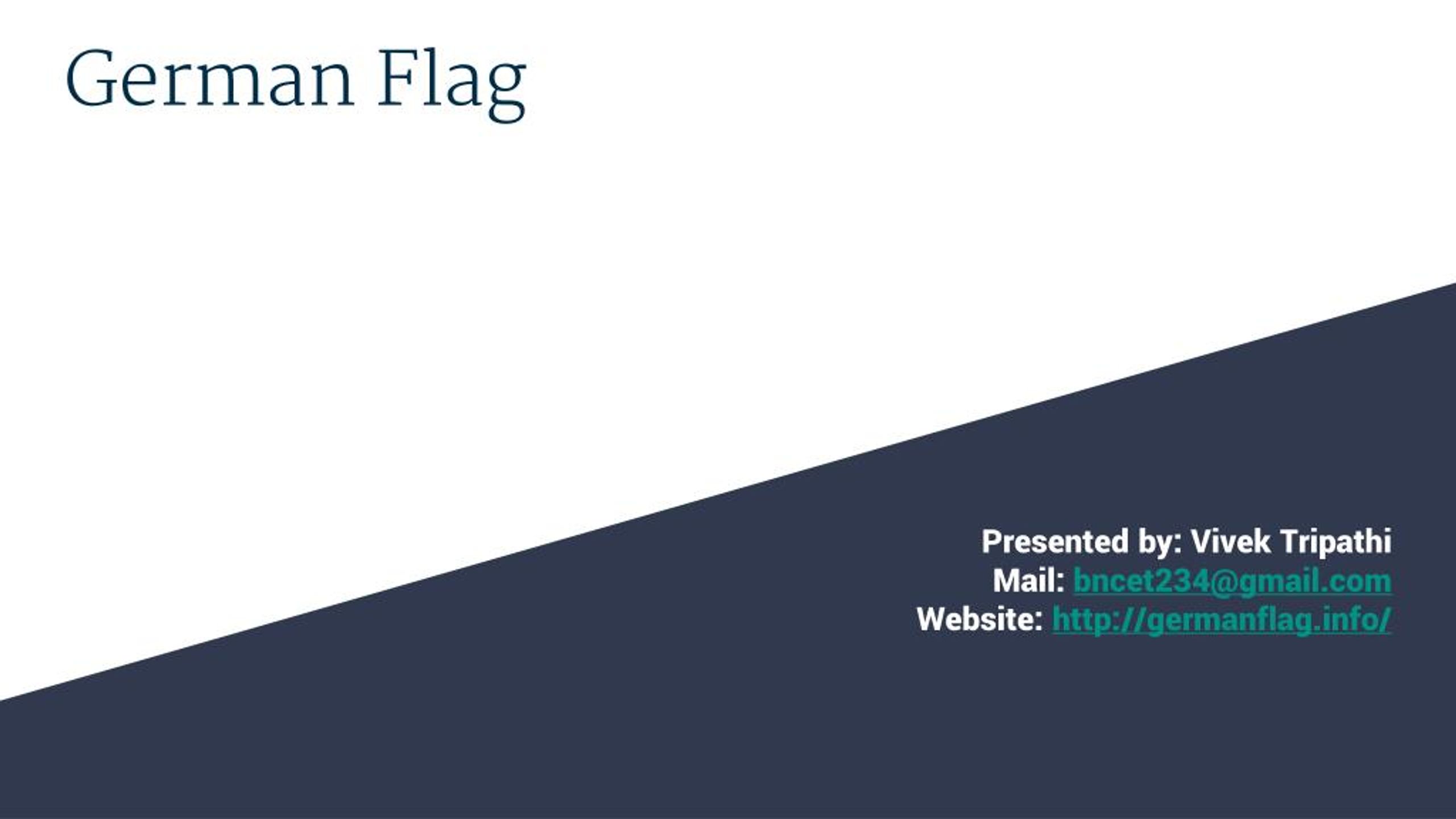 German Flag

Presented by: Vivek Tripathi
Mail: bncet234@gmail.com
Website: http://germanflag.info/